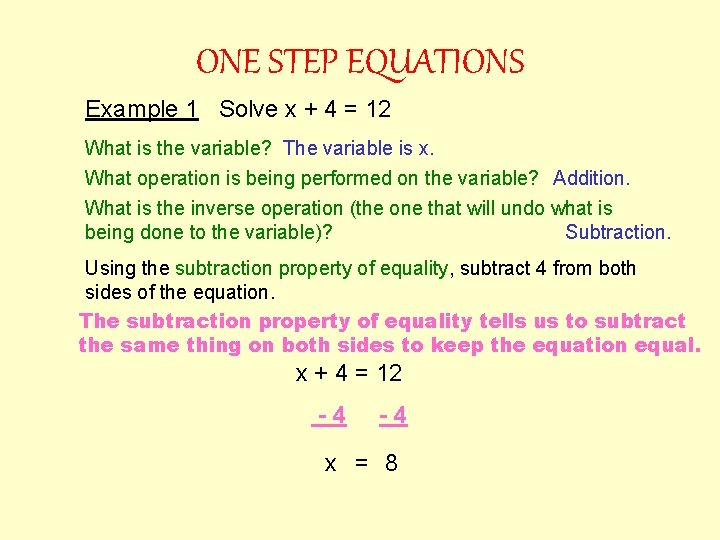 ONE STEP EQUATIONS

Example 1   Solve $x + 4 = 12$

What is the variable? The variable is x.

What operation is being performed on the variable? Addition.

What is the inverse operation (the one that will undo what is being done to the variable)? Subtraction.

Using the subtraction property of equality, subtract 4 from both sides of the equation.

The subtraction property of equality tells us to subtract the same thing on both sides to keep the equation equal.

$x + 4 = 12$

$-4 \quad -4$

$x = 8$